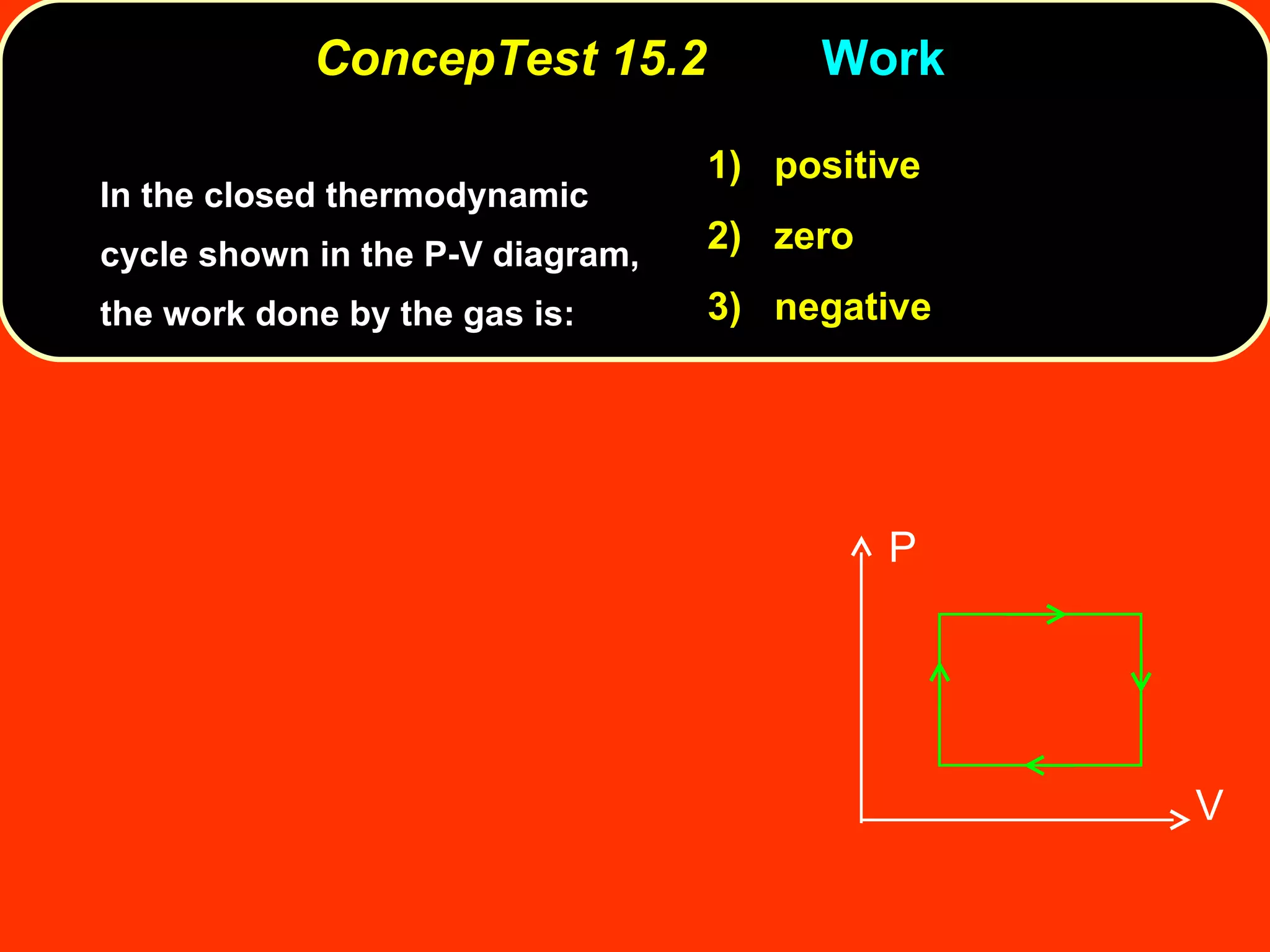 ConcepTest 15.2 Work

In the closed thermodynamic cycle shown in the P-V diagram, the work done by the gas is:

1) positive

2) zero

3) negative

P

V